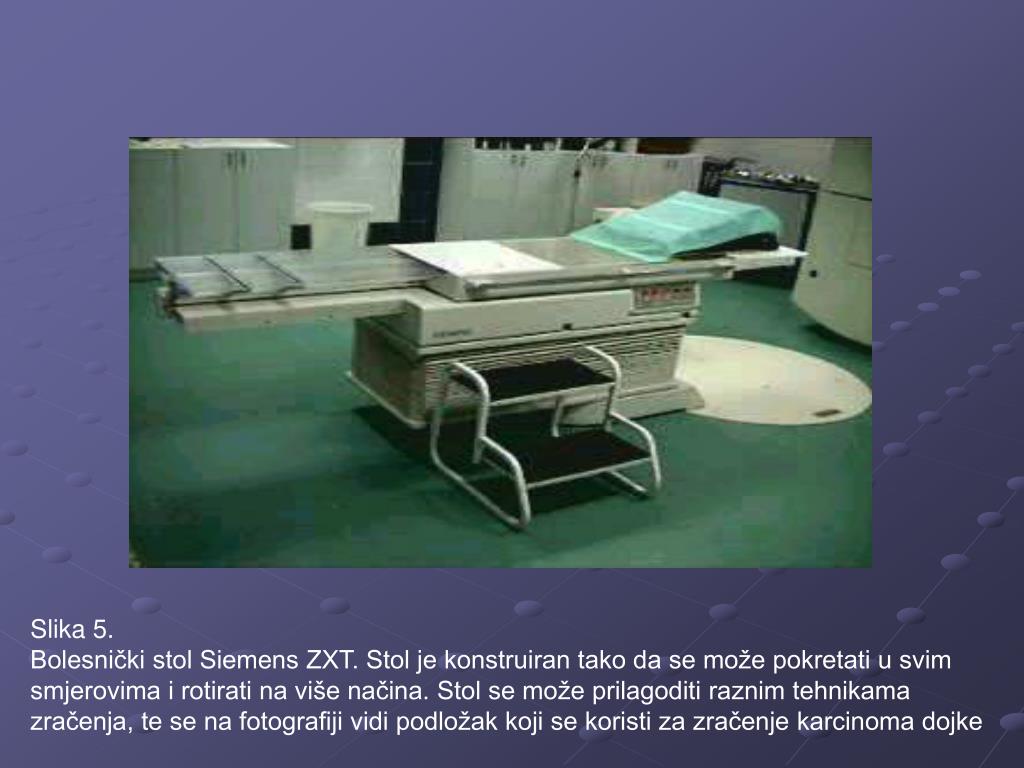 Slika 5.
Bolesnički stol Siemens ZXT. Stol je konstruiran tako da se može pokretati u svim smjerovima i rotirati na više načina. Stol se može prilagoditi raznim tehnikama zračenja, te se na fotografiji vidi podložak koji se koristi za zračenje karcinoma dojke